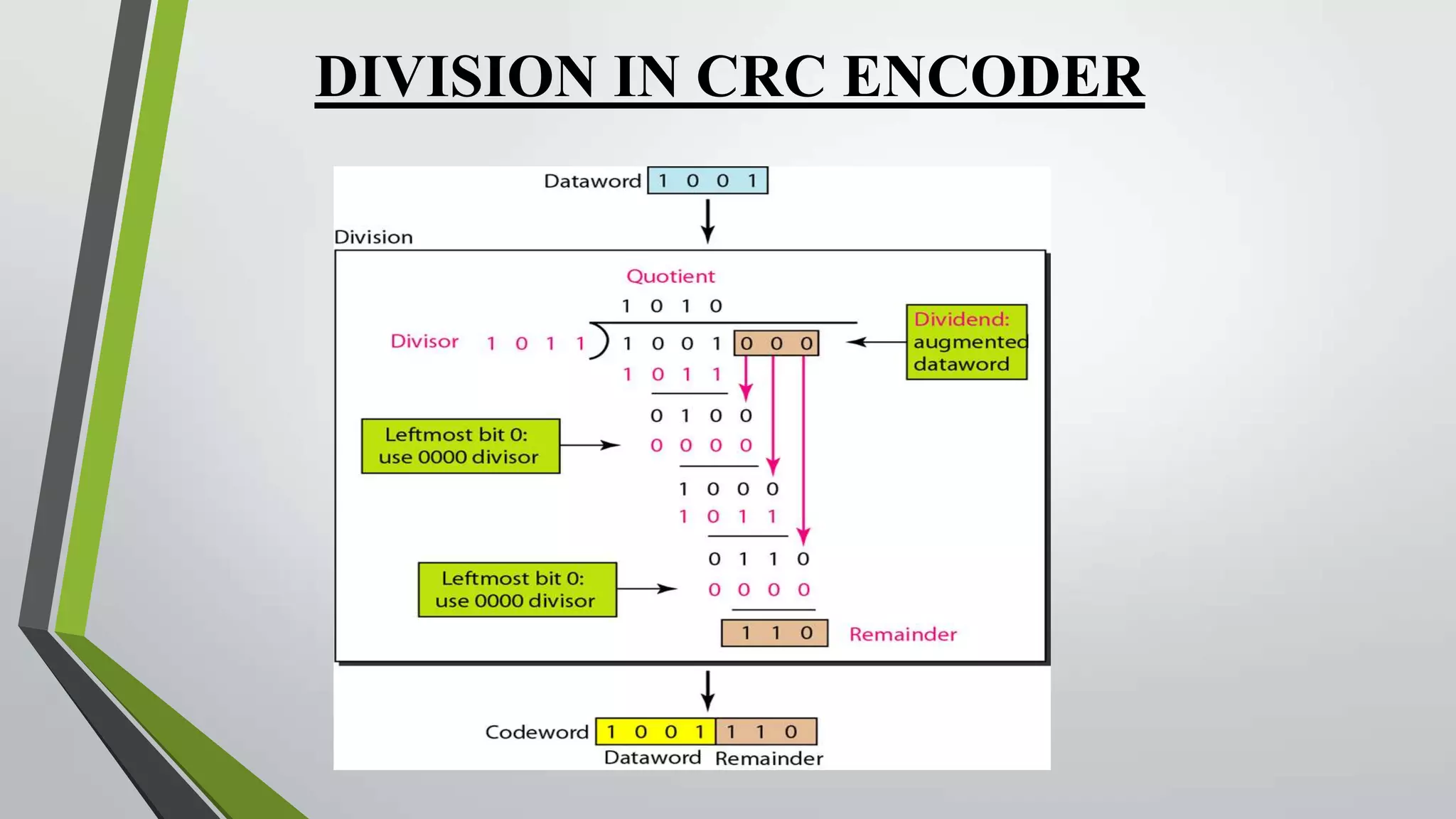 DIVISION IN CRC ENCODER

Dataword 1 0 0 1

Division

Quotient

1 0 1 0

Divisor 1 0 1 1 ) 1 0 0 1 0 0 0

Dividend: augmented dataword

1 0 1 1

0 1 0 0

Leftmost bit 0: use 0000 divisor

0 0 0 0

1 0 0 0

1 0 1 1

0 1 1 0

Leftmost bit 0: use 0000 divisor

0 0 0 0

1 1 0 Remainder

Codeword 1 0 0 1 1 1 0

Dataword Remainder